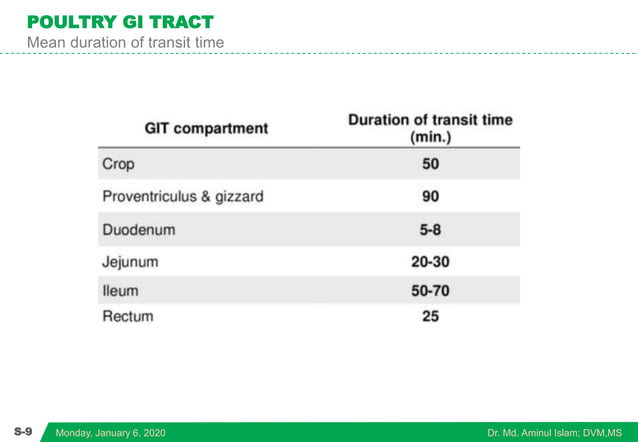 POULTRY GI TRACT
Mean duration of transit time

| GIT compartment | Duration of transit time (min.) |
|---|---|
| Crop | 50 |
| Proventriculus & gizzard | 90 |
| Duodenum | 5-8 |
| Jejunum | 20-30 |
| Ileum | 50-70 |
| Rectum | 25 |

S-9 Monday, January 6, 2020 Dr. Md. Aminul Islam; DVM,MS